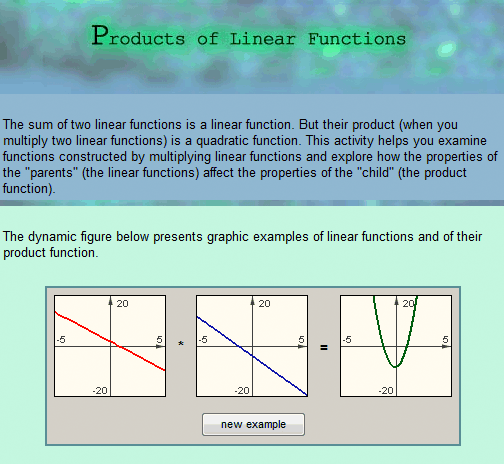 Products of Linear Functions

The sum of two linear functions is a linear function. But their product (when you multiply two linear functions) is a quadratic function. This activity helps you examine functions constructed by multiplying linear functions and explore how the properties of the "parents" (the linear functions) affect the properties of the "child" (the product function).

The dynamic figure below presents graphic examples of linear functions and of their product function.

20
-5
5
-20

*

20
-5
5
-20

=

20
-5
5
-20

new example